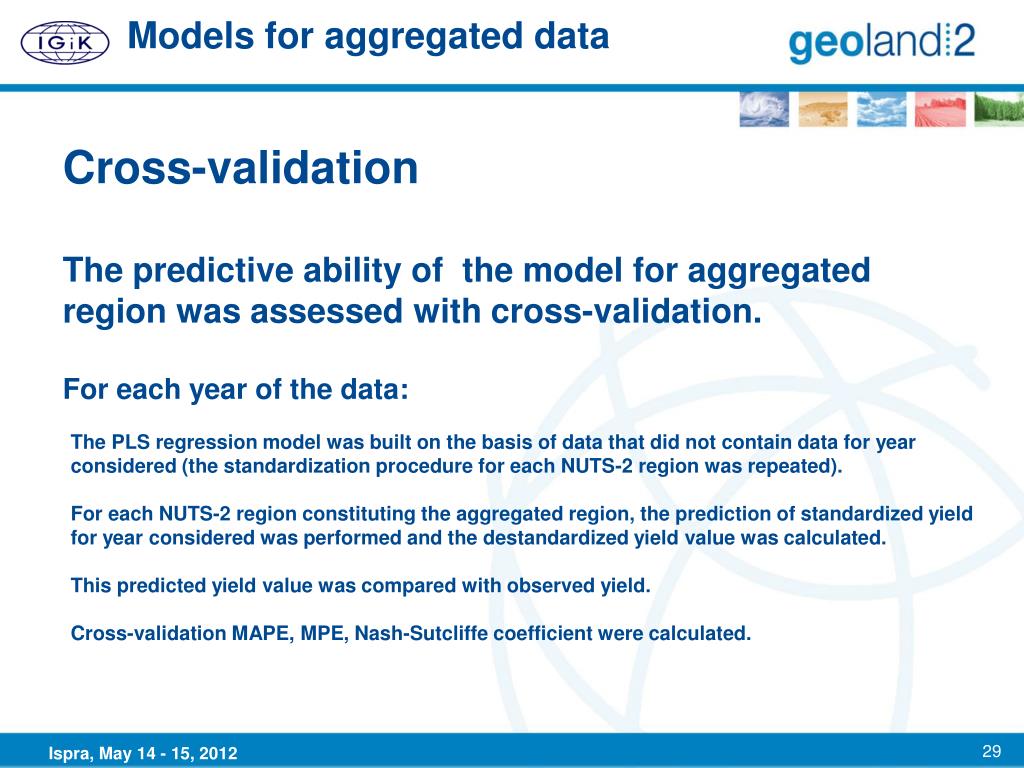 IGiK

Models for aggregated data

geoland2

Cross-validation

The predictive ability of  the model for aggregated region was assessed with cross-validation.

For each year of the data:

The PLS regression model was built on the basis of data that did not contain data for year considered (the standardization procedure for each NUTS-2 region was repeated).

For each NUTS-2 region constituting the aggregated region, the prediction of standardized yield for year considered was performed and the destandardized yield value was calculated.

This predicted yield value was compared with observed yield.

Cross-validation MAPE, MPE, Nash-Sutcliffe coefficient were calculated.

Ispra, May 14 - 15, 2012

29